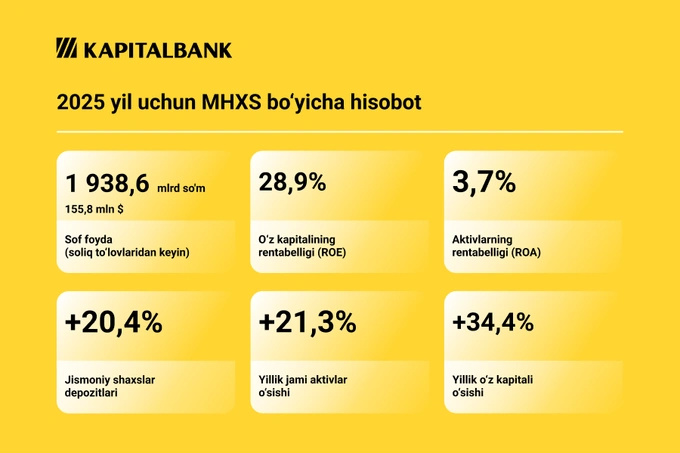 KAPITALBANK

2025 yil uchun MHXS bo‘yicha hisobot

1 938,6 mlrd so‘m
155,8 mln $
Sof foyda (soliq to‘lovlaridan keyin)

28,9%
O‘z kapitalining rentabelligi (ROE)

3,7%
Aktivlarning rentabelligi (ROA)

+20,4%
Jismoniy shaxslar depozitlari

+21,3%
Yillik jami aktivlar o‘sishi

+34,4%
Yillik o‘z kapitali o‘sishi